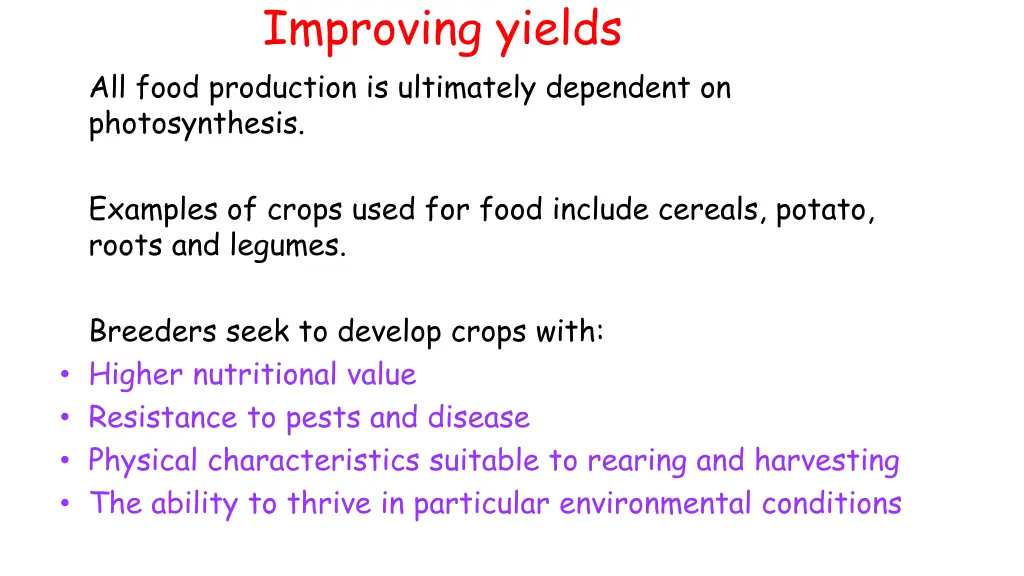 Improving yields

All food production is ultimately dependent on photosynthesis.

Examples of crops used for food include cereals, potato, roots and legumes.

Breeders seek to develop crops with:
• Higher nutritional value
• Resistance to pests and disease
• Physical characteristics suitable to rearing and harvesting
• The ability to thrive in particular environmental conditions